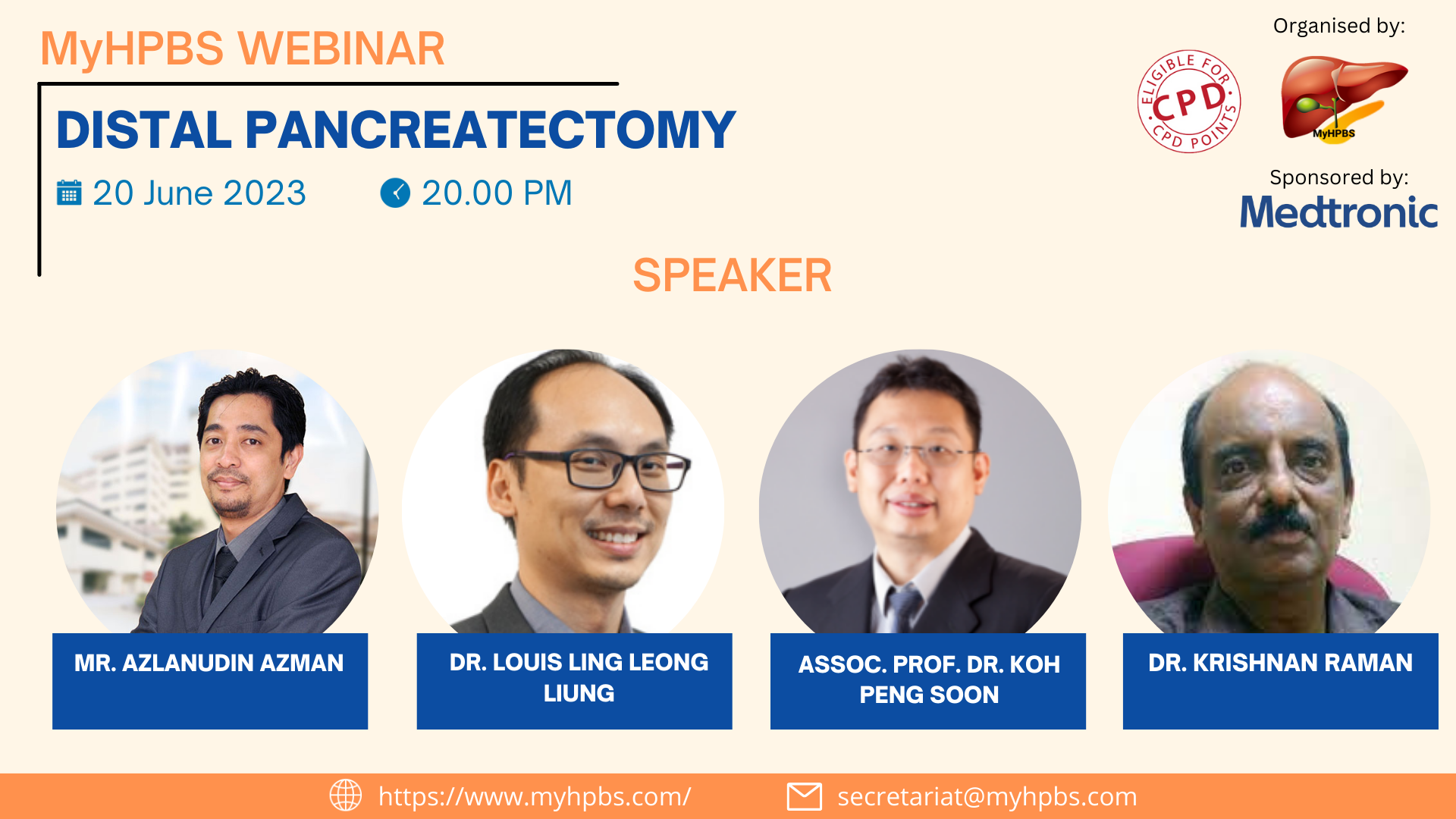 MyHPBS WEBINAR

DISTAL PANCREATECTOMY

20 June 2023

20.00 PM

Organised by:

ELIGIBLE FOR CPD CPD POINTS

MyHPBS

Sponsored by:

Medtronic

SPEAKER

MR. AZLANUDIN AZMAN

DR. LOUIS LING LEONG LIUNG

ASSOC. PROF. DR. KOH PENG SOON

DR. KRISHNAN RAMAN

https://www.myhpbs.com/

secretariat@myhpbs.com